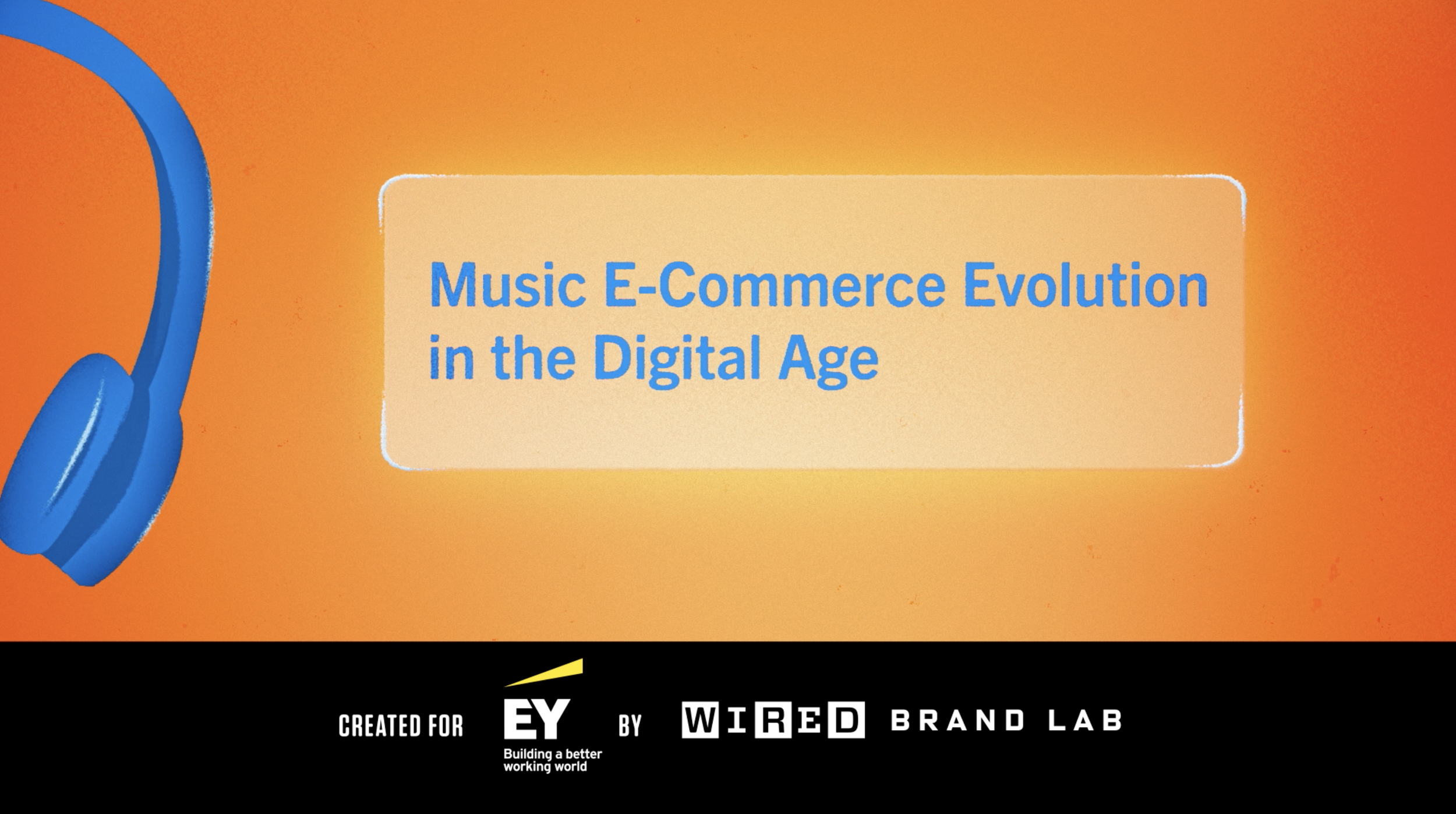 Music E-Commerce Evolution in the Digital Age

CREATED FOR EY Building a better working world BY WIRED BRAND LAB